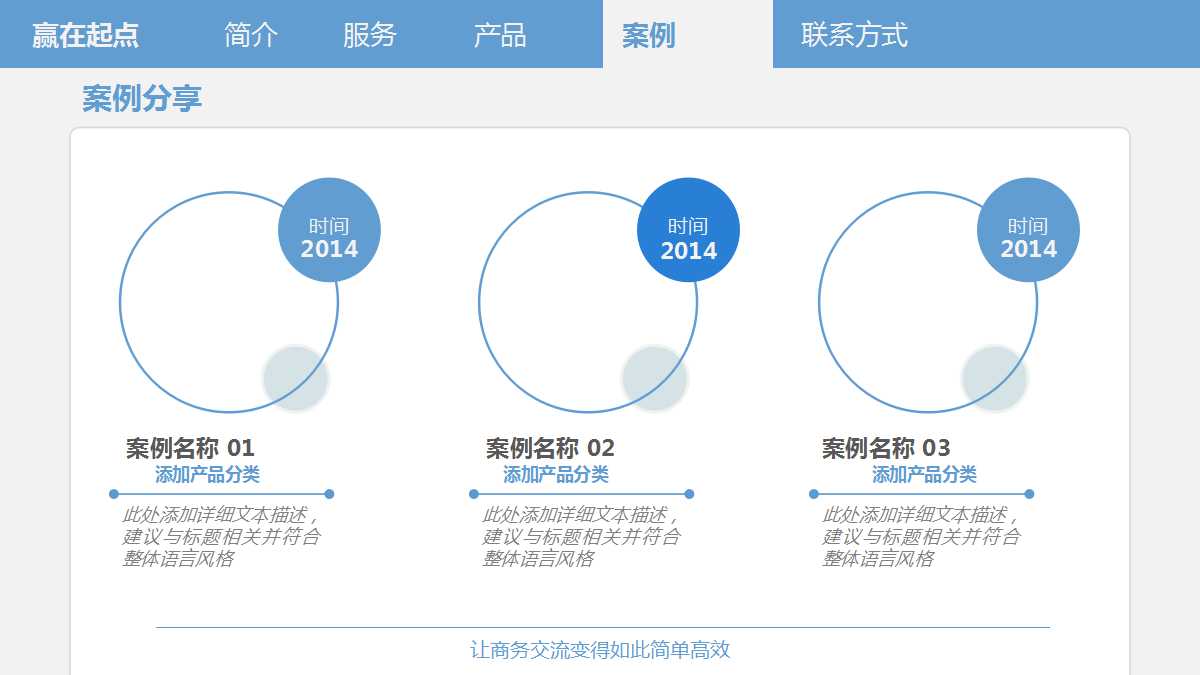 赢在起点 简介 服务 产品 案例 联系方式

案例分享

时间
2014

案例名称 01
添加产品分类

此处添加详细文本描述，建议与标题相关并符合整体语言风格

时间
2014

案例名称 02
添加产品分类

此处添加详细文本描述，建议与标题相关并符合整体语言风格

时间
2014

案例名称 03
添加产品分类

此处添加详细文本描述，建议与标题相关并符合整体语言风格

让商务交流变得如此简单高效